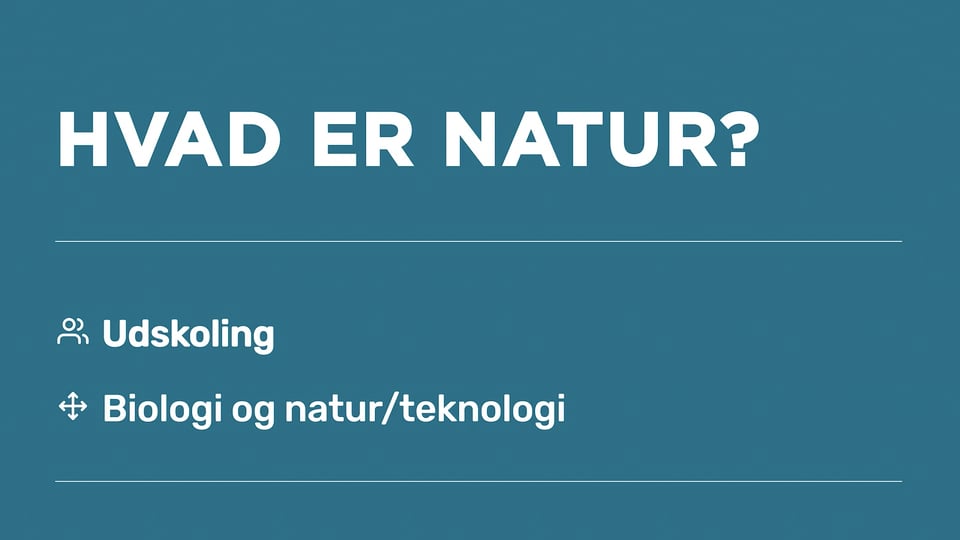 HVAD ER NATUR?

Udskoling

Biologi og natur/teknologi